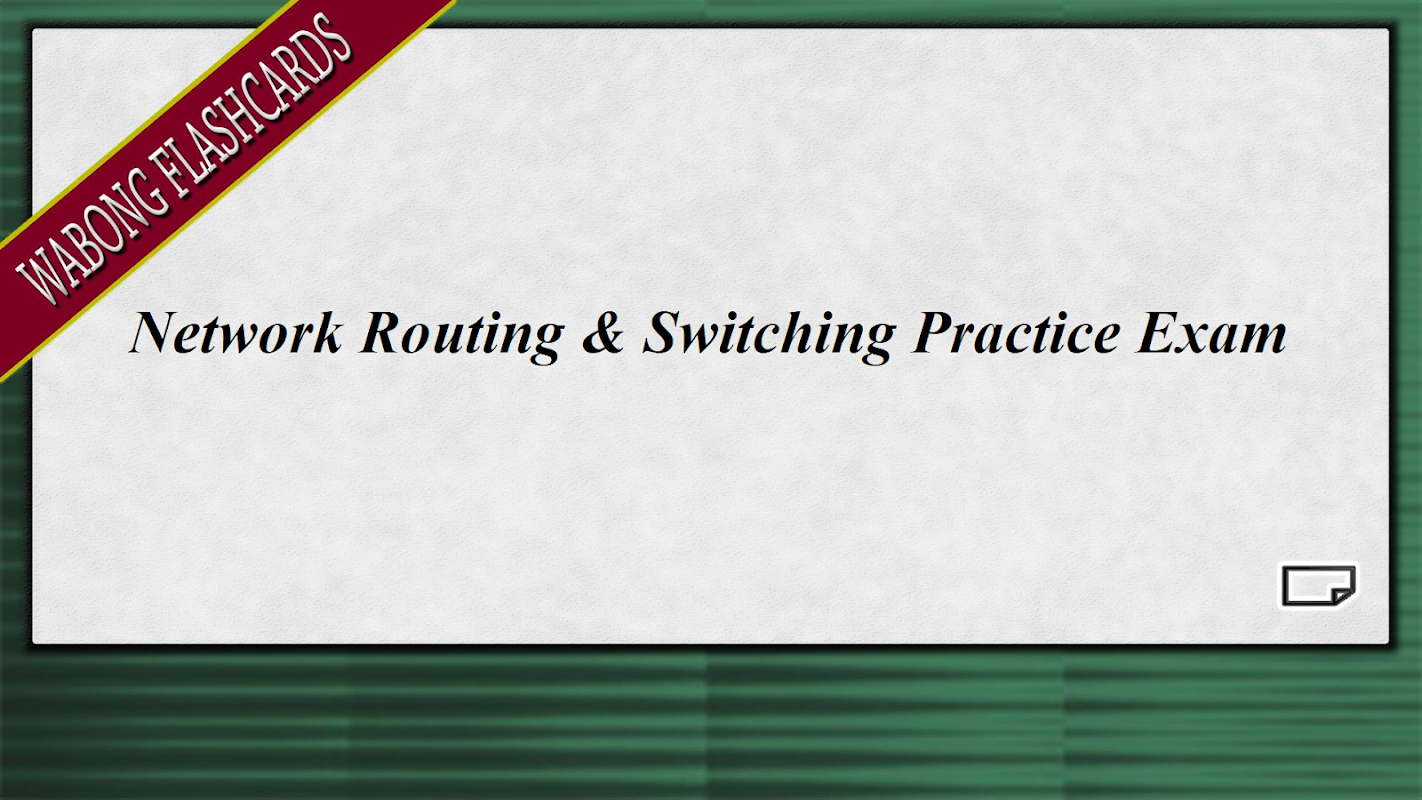 WABONG FLASHCARDS

Network Routing & Switching Practice Exam